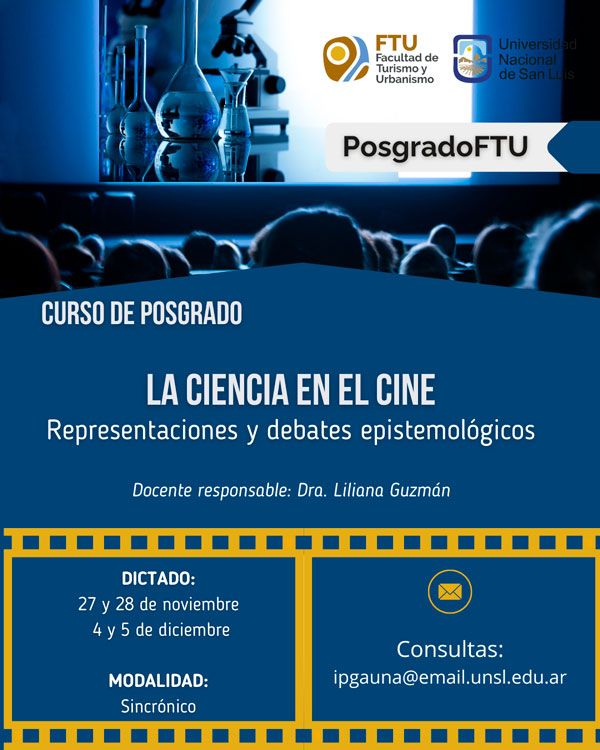 FTU
Facultad de Turismo y Urbanismo

Universidad Nacional de San Luis

PosgradoFTU

CURSO DE POSGRADO

LA CIENCIA EN EL CINE
Representaciones y debates epistemológicos

Docente responsable: Dra. Liliana Guzmán

DICTADO:
27 y 28 de noviembre
4 y 5 de diciembre

MODALIDAD:
Sincrónico

Consultas:
ipgauna@email.unsl.edu.ar